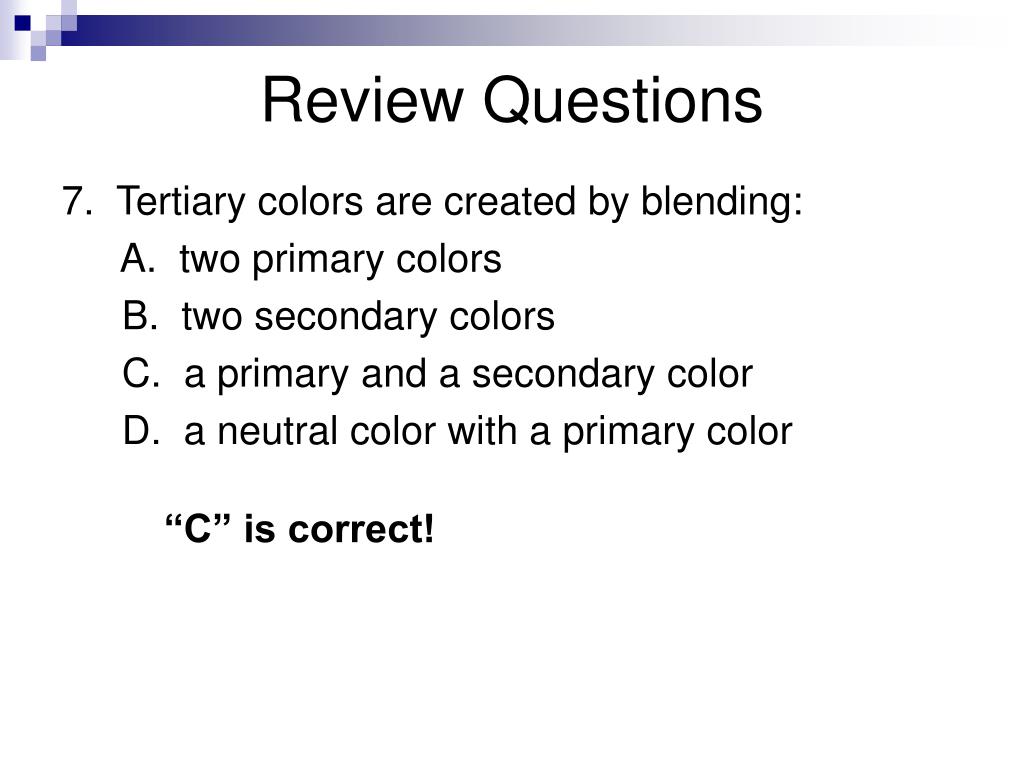 Review Questions

7. Tertiary colors are created by blending:

A. two primary colors

B. two secondary colors

C. a primary and a secondary color

D. a neutral color with a primary color

“C” is correct!